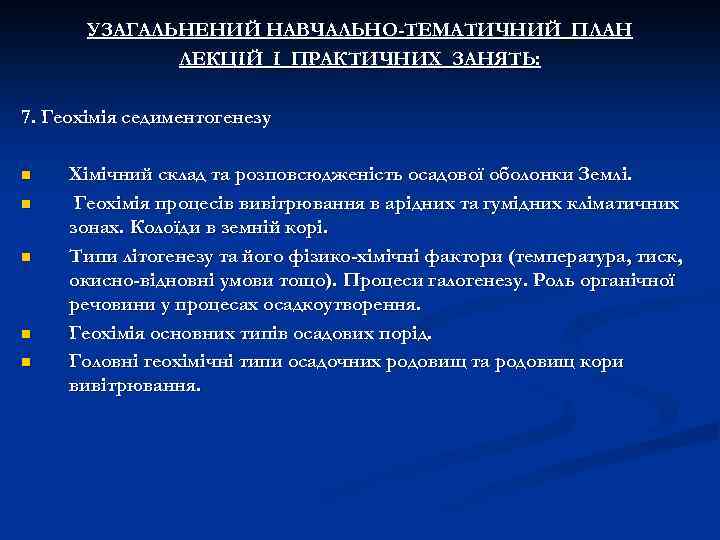 УЗАГАЛЬНЕНИЙ НАВЧАЛЬНО-ТЕМАТИЧНИЙ ПЛАН ЛЕКЦІЙ І ПРАКТИЧНИХ ЗАНЯТЬ:

7. Геохімія седиментогенезу

Хімічний склад та розповсюдженість осадової оболонки Землі.

Геохімія процесів вивітрювання в арідних та гумідних кліматичних зонах. Колоїди в земній корі.

Типи літогенезу та його фізико-хімічні фактори (температура, тиск, окисно-відновні умови тощо). Процеси галогенезу. Роль органічної речовини у процесах осадкоутворення.

Геохімія основних типів осадових порід.

Головні геохімічні типи осадочних родовищ та родовищ кори вивітрювання.